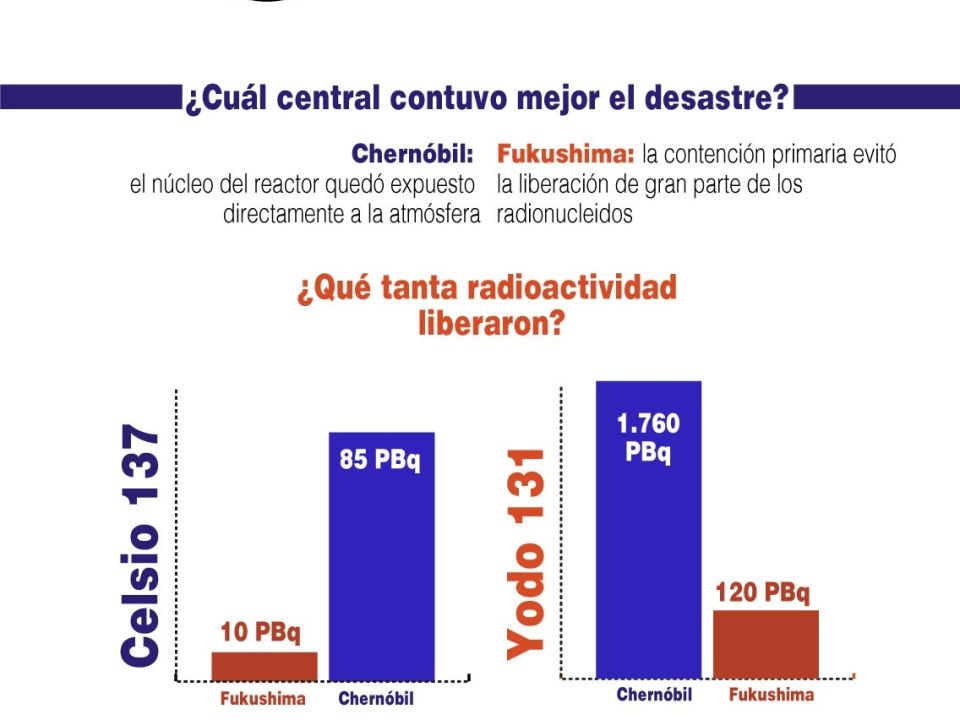 ¿Cuál central contuvo mejor el desastre?

Chernóbil: el núcleo del reactor quedó expuesto directamente a la atmósfera

Fukushima: la contención primaria evitó la liberación de gran parte de los radionucleidos

¿Qué tanta radioactividad liberaron?

Celsio 137

10 PBq

85 PBq

Fukushima

Chernóbil

Yodo 131

1.760 PBq

120 PBq

Chernóbil

Fukushima